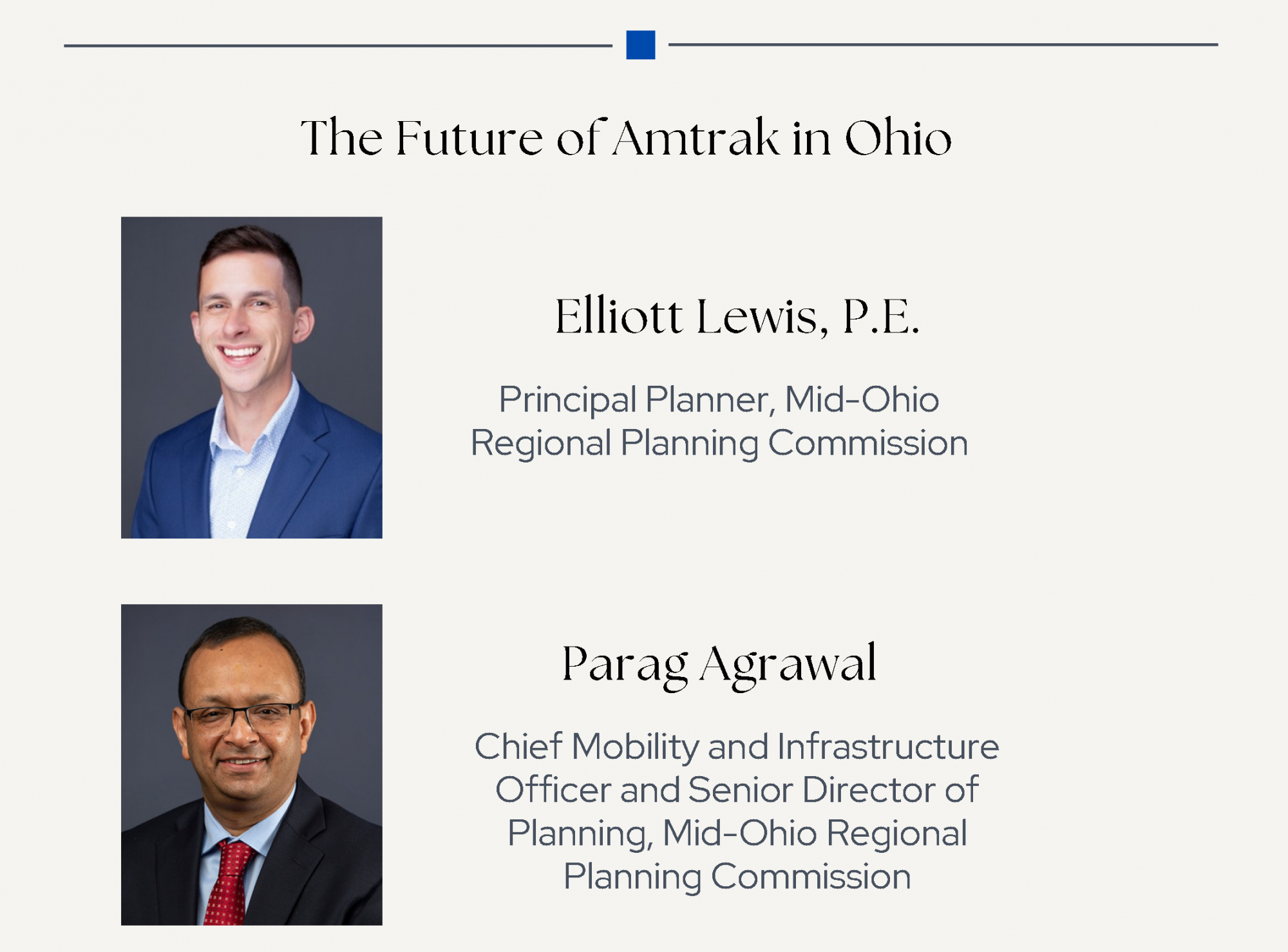 The Future of Amtrak in Ohio

Elliott Lewis, P.E.

Principal Planner, Mid-Ohio Regional Planning Commission

Parag Agrawal

Chief Mobility and Infrastructure Officer and Senior Director of Planning, Mid-Ohio Regional Planning Commission